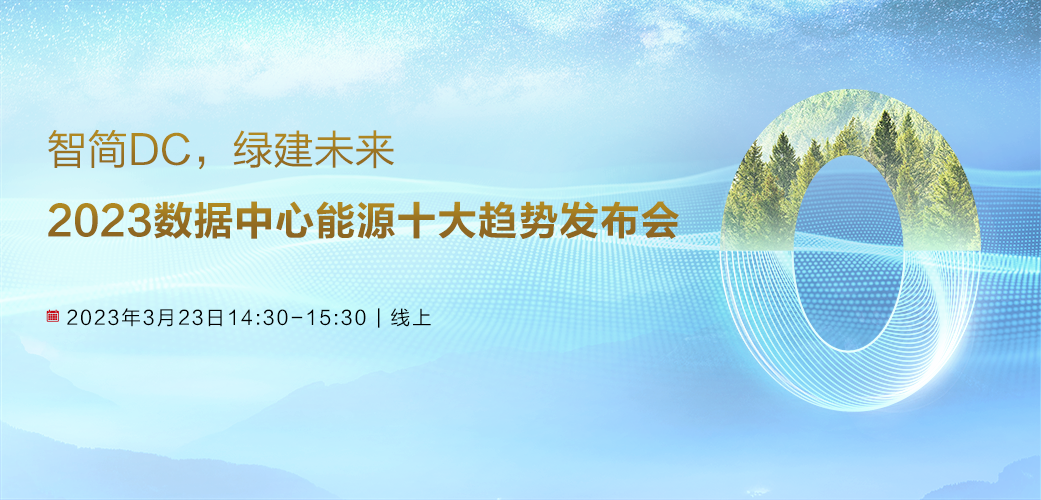 智简DC，绿建未来

2023数据中心能源十大趋势发布会

2023年3月23日14:30-15:30 | 线上